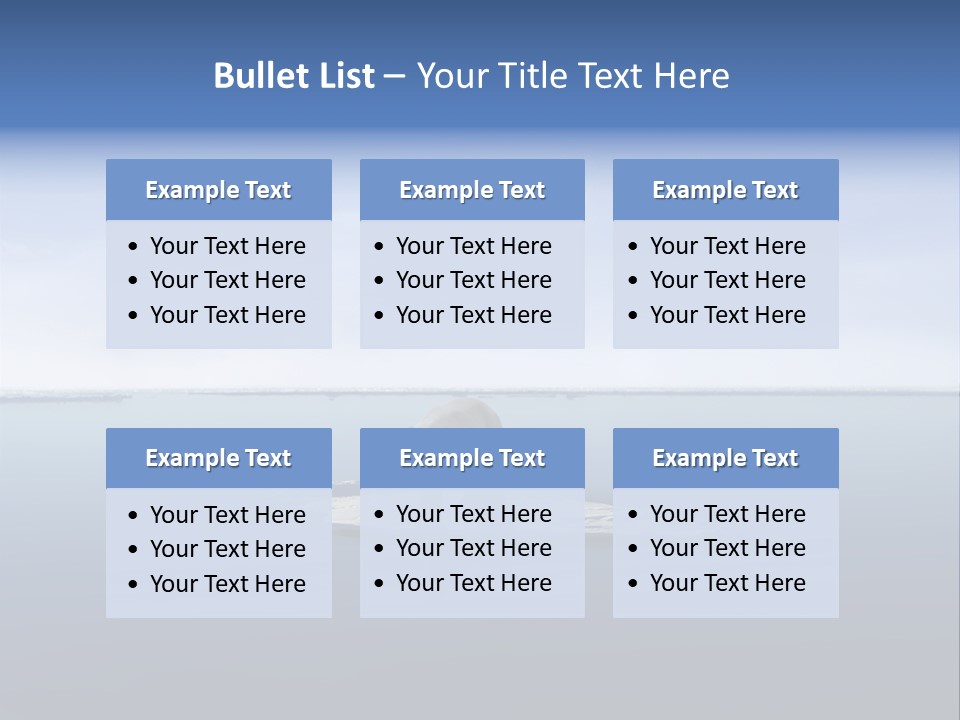 Bullet List – Your Title Text Here

Example Text
• Your Text Here
• Your Text Here
• Your Text Here

Example Text
• Your Text Here
• Your Text Here
• Your Text Here

Example Text
• Your Text Here
• Your Text Here
• Your Text Here

Example Text
• Your Text Here
• Your Text Here
• Your Text Here

Example Text
• Your Text Here
• Your Text Here
• Your Text Here

Example Text
• Your Text Here
• Your Text Here
• Your Text Here